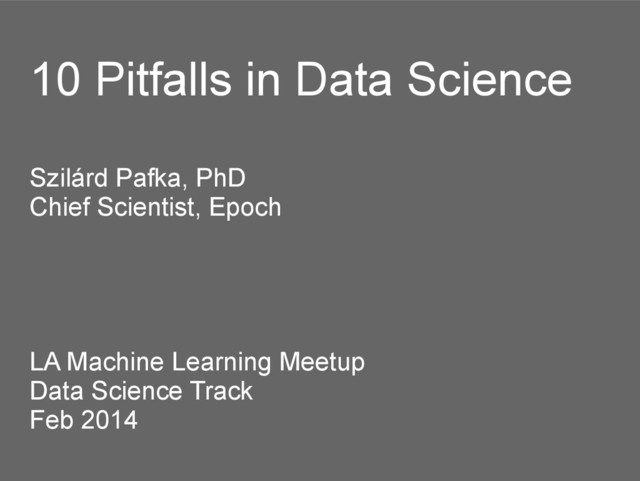 10 Pitfalls in Data Science

Szilárd Pafka, PhD
Chief Scientist, Epoch

LA Machine Learning Meetup
Data Science Track
Feb 2014